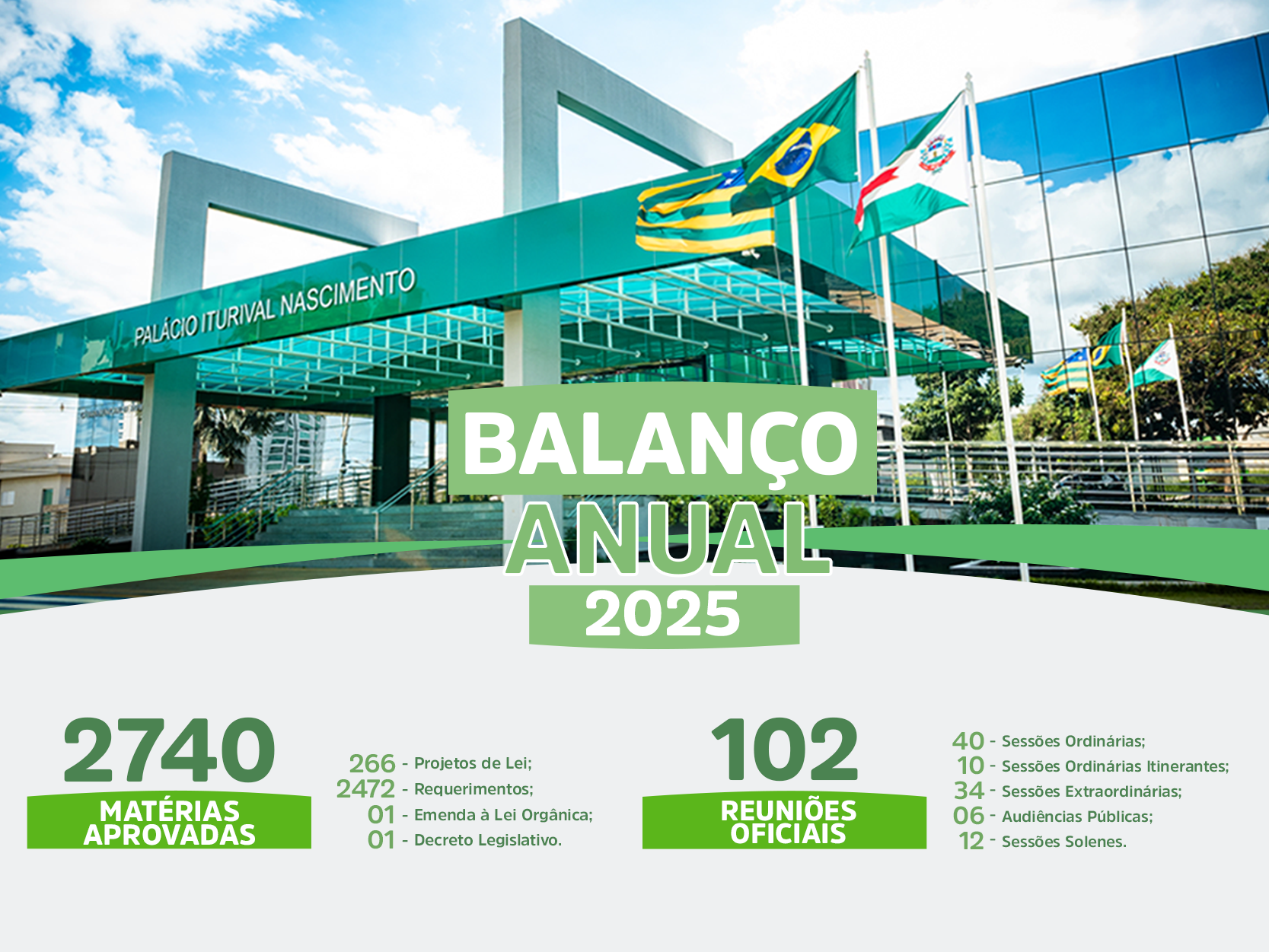 PALÁCIO ITURIVAL NASCIMENTO

BALANÇO ANUAL 2025

2740
MATÉRIAS APROVADAS

266 - Projetos de Lei;
2472 - Requerimentos;
01 - Emenda à Lei Orgânica;
01 - Decreto Legislativo.

102
REUNIÕES OFICIAIS

40 - Sessões Ordinárias;
10 - Sessões Ordinárias Itinerantes;
34 - Sessões Extraordinárias;
06 - Audiências Públicas;
12 - Sessões Solenes.